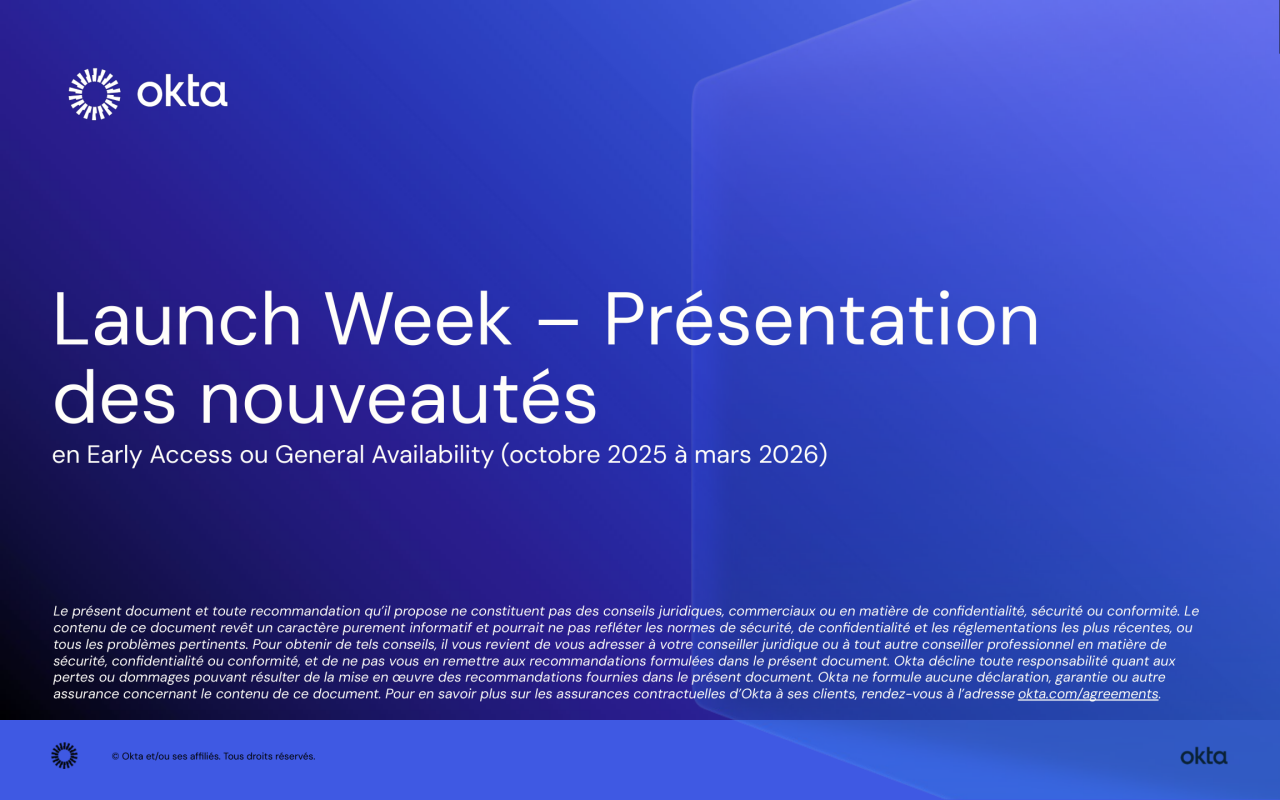 okta

Launch Week – Présentation des nouveautés

en Early Access ou General Availability (octobre 2025 à mars 2026)

Le présent document et toute recommandation qu'il propose ne constituent pas des conseils juridiques, commerciaux ou en matière de confidentialité, sécurité ou conformité. Le contenu de ce document revêt un caractère purement informatif et pourrait ne pas refléter les normes de sécurité, de confidentialité et les réglementations les plus récentes, ou tous les problèmes pertinents. Pour obtenir de tels conseils, il vous revient de vous adresser à votre conseiller juridique ou à tout autre conseiller professionnel en matière de sécurité, confidentialité ou conformité, et de ne pas vous en remettre aux recommandations formulées dans le présent document. Okta décline toute responsabilité quant aux pertes ou dommages pouvant résulter de la mise en œuvre des recommandations fournies dans le présent document. Okta ne formule aucune déclaration, garantie ou autre assurance concernant le contenu de ce document. Pour en savoir plus sur les assurances contractuelles d'Okta à ses clients, rendez-vous à l'adresse okta.com/agreements.

© Okta et/ou ses affiliés. Tous droits réservés.

okta